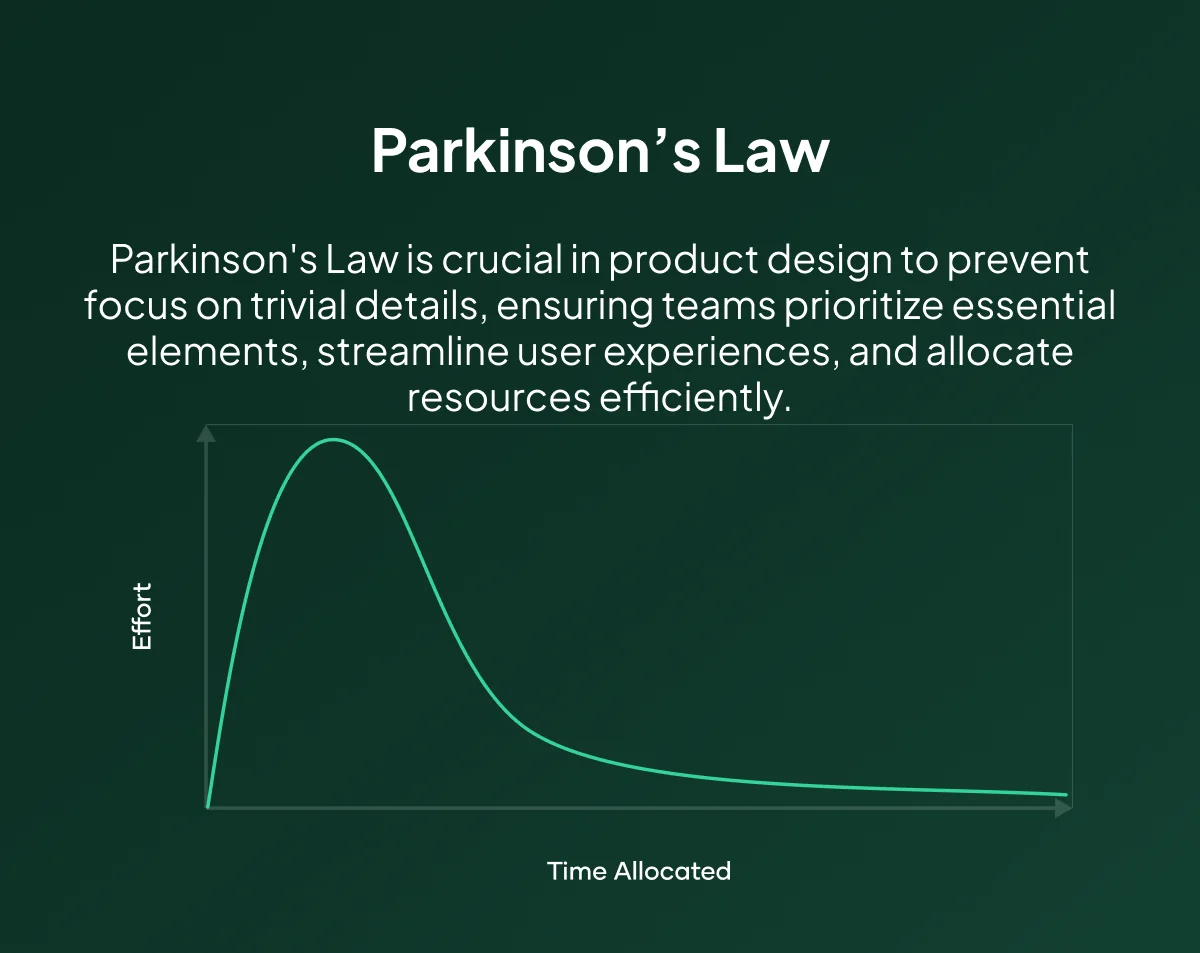 Parkinson’s Law

Parkinson's Law is crucial in product design to prevent focus on trivial details, ensuring teams prioritize essential elements, streamline user experiences, and allocate resources efficiently.

Effort

Time Allocated